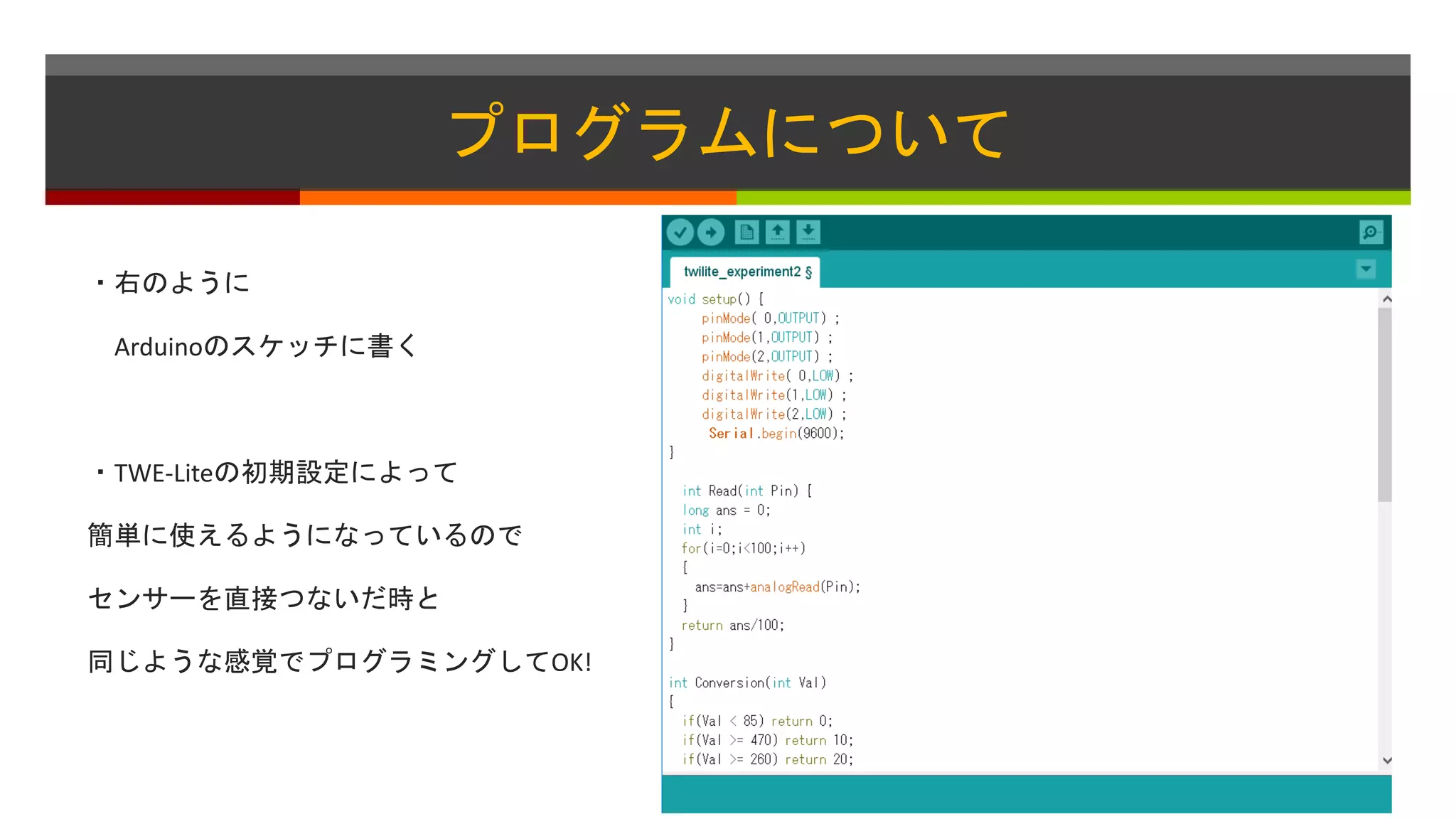 プログラムについて

・右のように

Arduinoのスケッチに書く

・TWE-Liteの初期設定によって

簡単に使えるようになっているので

センサーを直接つないだ時と

同じような感覚でプログラミングしてOK!

twilite_experiment2 §

void setup() {
pinMode( 0,OUTPUT) ;
pinMode(1,OUTPUT) ;
pinMode(2,OUTPUT) ;
digitalWrite( 0,LOW) ;
digitalWrite(1,LOW) ;
digitalWrite(2,LOW) ;
Serial.begin(9600);
}

int Read(int Pin) {
long ans = 0;
int i;
for(i=0;i<100;i++)
{
ans=ans+analogRead(Pin);
}
return ans/100;
}

int Conversion(int Val)
{
if(Val < 85) return 0;
if(Val >= 470) return 10;
if(Val >= 260) return 20;